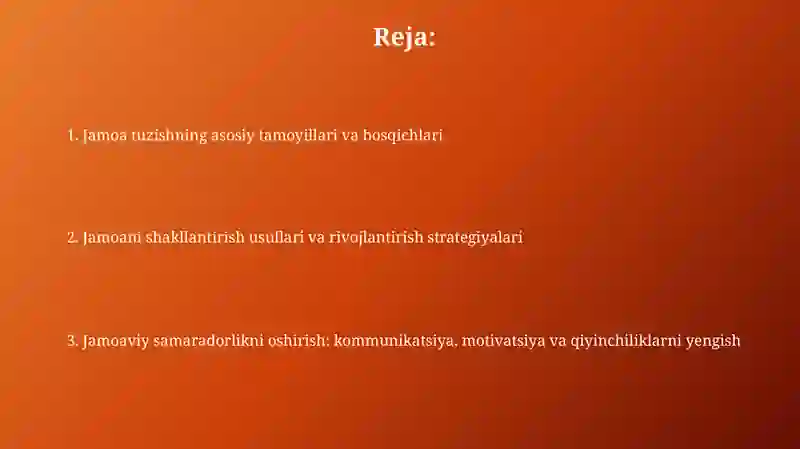 Reja:

1. Jamoa tuzishning asosiy tamoyillari va bosqichlari

2. Jamoani shakllantirish usullari va rivojlantirish strategiyalari

3. Jamoaviy samaradorlikni oshirish: kommunikatsiya, motivatsiya va qiyinchiliklarni yengish